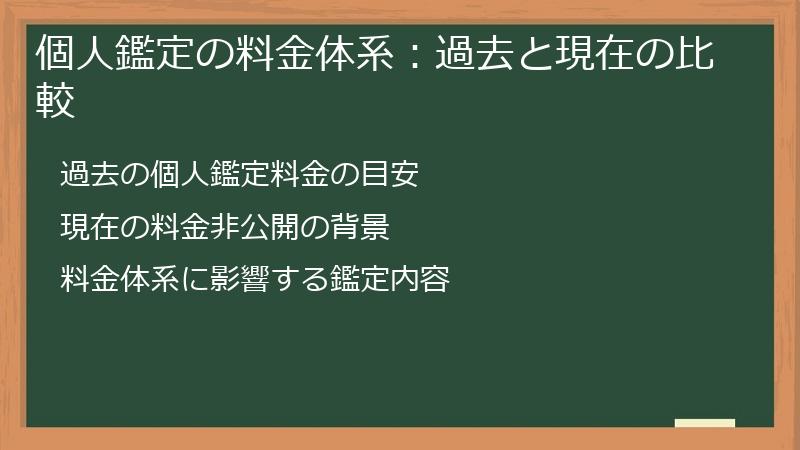 個人鑑定の料金体系：過去と現在の比較

過去の個人鑑定料金の目安

現在の料金非公開の背景

料金体系に影響する鑑定内容